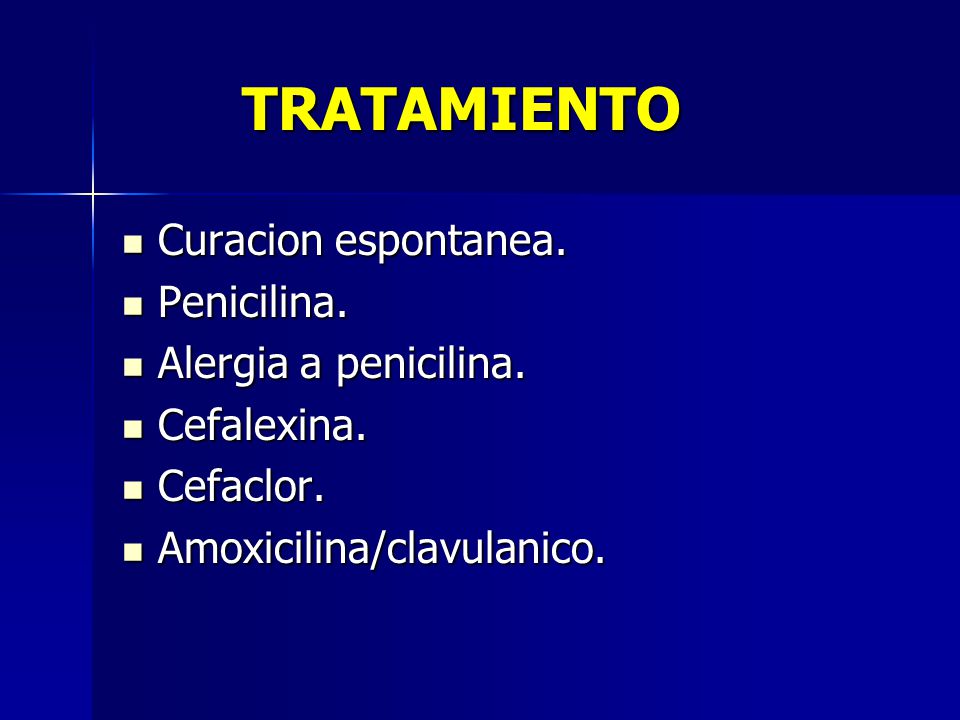 TRATAMIENTO

- Curacion espontanea.
- Penicilina.
- Alergia a penicilina.
- Cefalexina.
- Cefaclor.
- Amoxicilina/clavulanico.